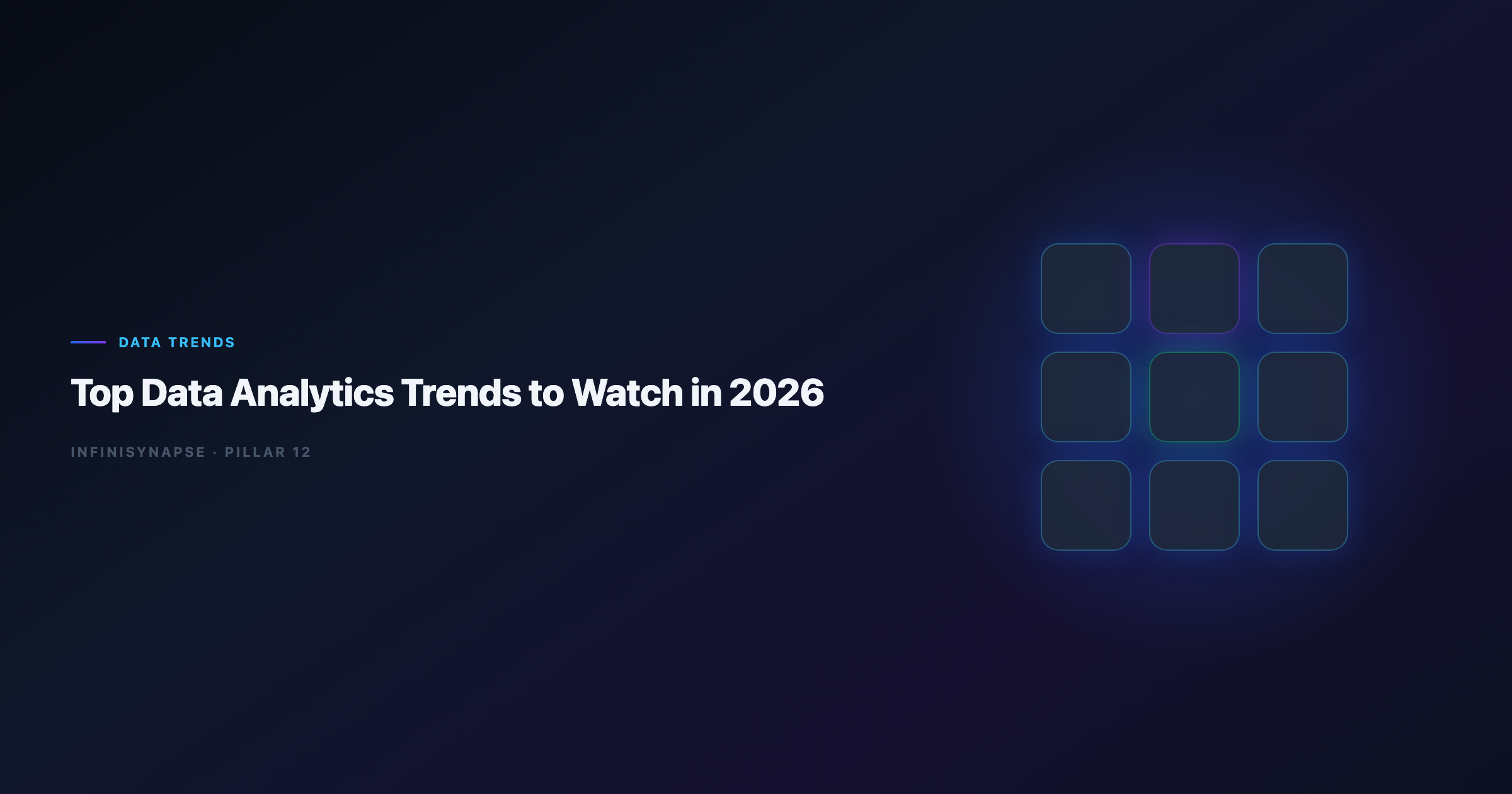 DATA TRENDS

Top Data Analytics Trends to Watch in 2026

INFINISYNAPSE · PILLAR 12